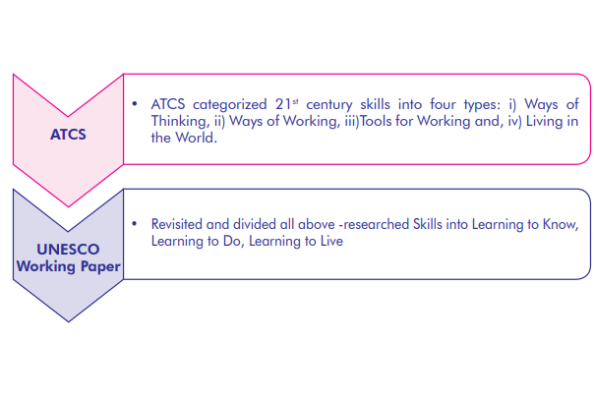 ATCS

• ATCS categorized 21$^{st}$ century skills into four types: i) Ways of Thinking, ii) Ways of Working, iii)Tools for Working and, iv) Living in the World.

UNESCO Working Paper

• Revisited and divided all above -researched Skills into Learning to Know, Learning to Do, Learning to Live